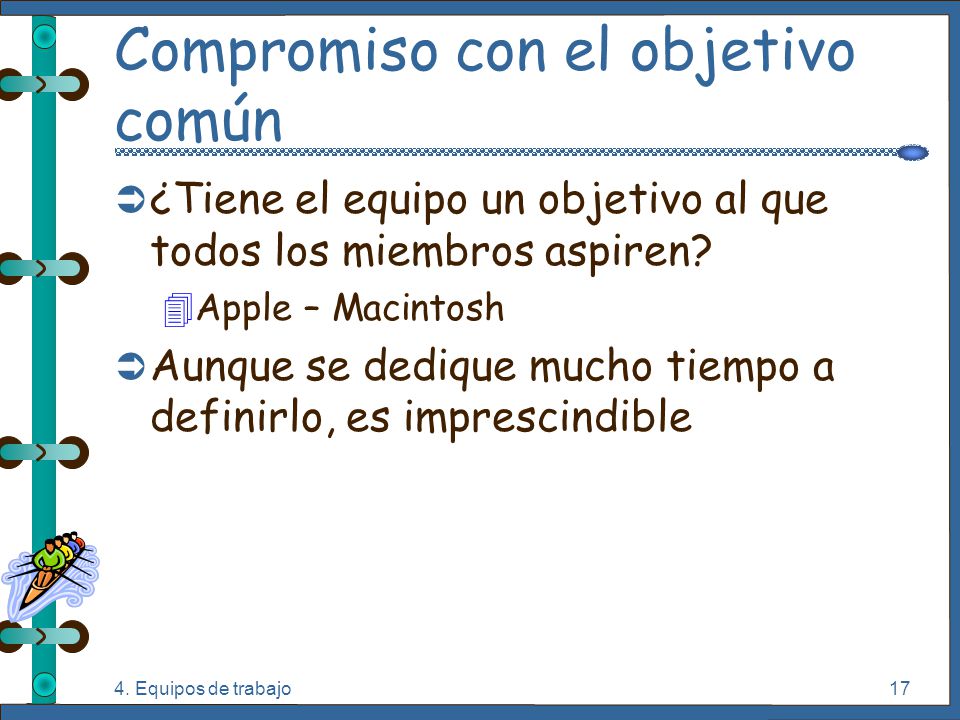 Compromiso con el objetivo común

¿Tiene el equipo un objetivo al que todos los miembros aspiren?

Apple – Macintosh

Aunque se dedique mucho tiempo a definirlo, es imprescindible

4. Equipos de trabajo

17